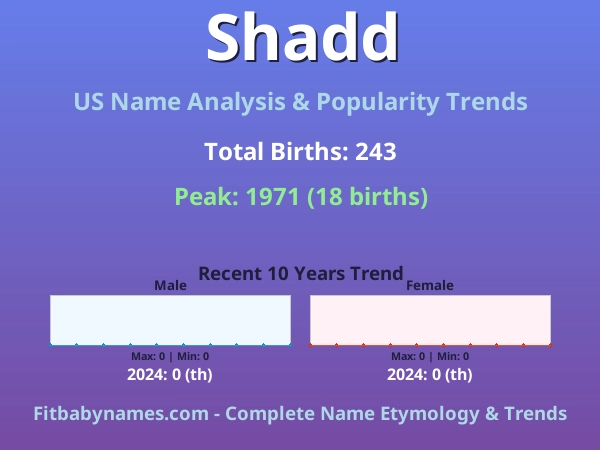 Shadd

US Name Analysis & Popularity Trends

Total Births: 243

Peak: 1971 (18 births)

Recent 10 Years Trend

Male

Max: 0 | Min: 0

2024: 0 (th)

Female

Max: 0 | Min: 0

2024: 0 (th)

Fitbabynames.com - Complete Name Etymology & Trends